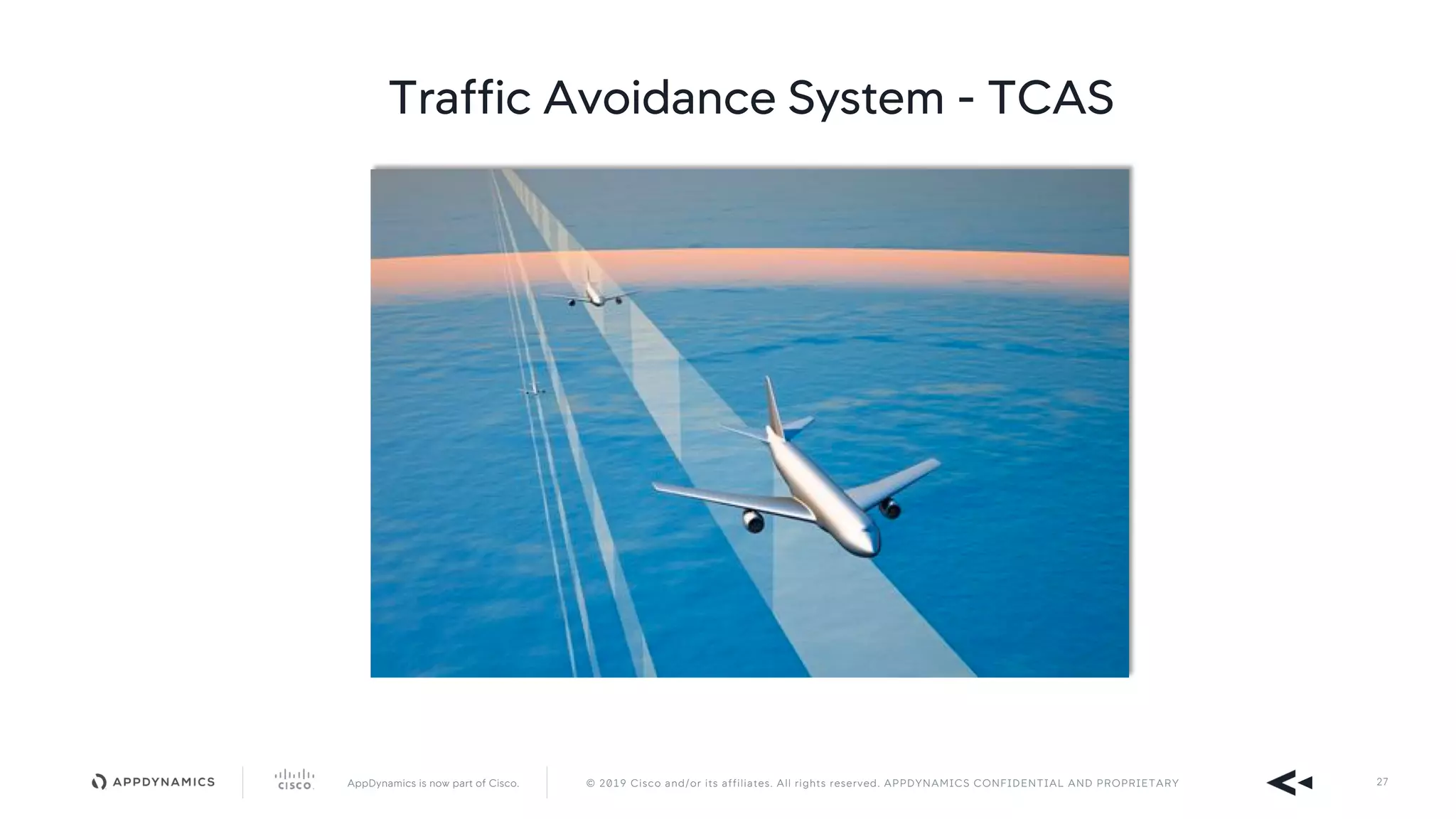 Traffic Avoidance System - TCAS

APPDYNAMICS

CISCO

AppDynamics is now part of Cisco.

© 2019 Cisco and/or its affiliates. All rights reserved. APPDYNAMICS CONFIDENTIAL AND PROPRIETARY

27